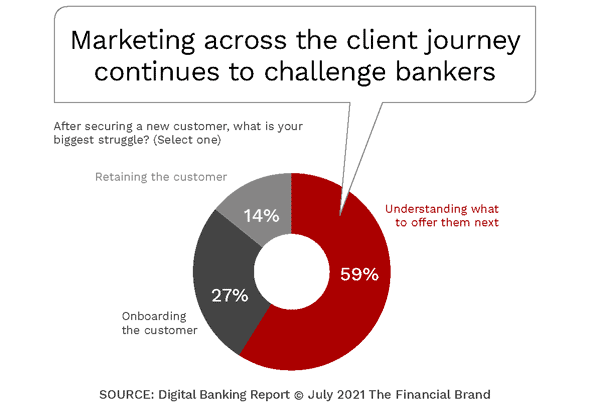 Marketing across the client journey continues to challenge bankers

After securing a new customer, what is your biggest struggle? (Select one)

Retaining the customer

14%

Understanding what to offer them next

59%

27%

Onboarding the customer

SOURCE: Digital Banking Report © July 2021 The Financial Brand